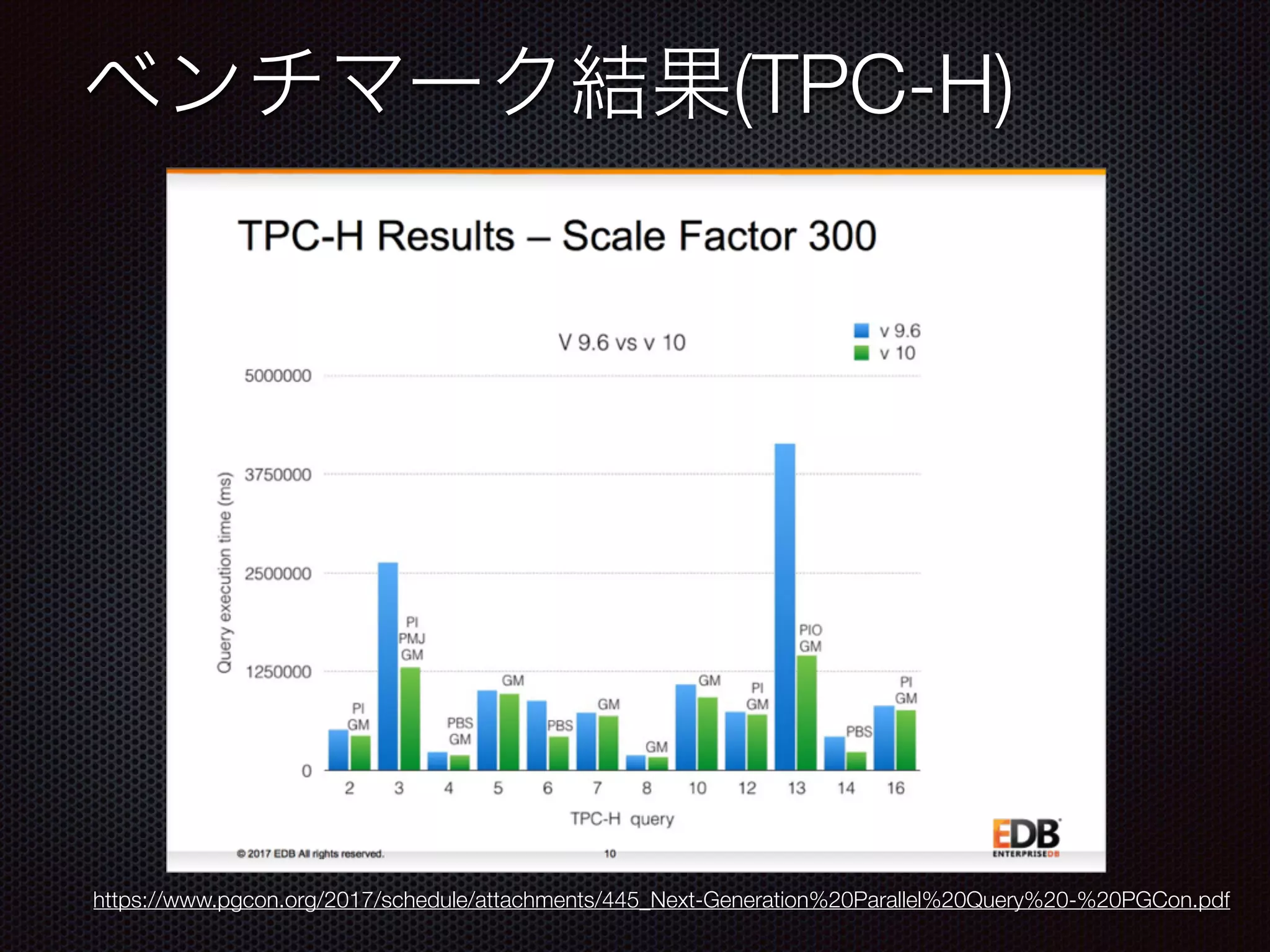 ベンチマーク結果(TPC-H)

TPC-H Results – Scale Factor 300

V 9.6 vs v 10

v 9.6
v 10

Query execution time (ms)

5000000
3750000
2500000
1250000
0

PI GM
PI PMJ GM
PBS GM
GM
PBS
GM
GM
GM
PI GM
PIO GM
PBS
PI GM

2 3 4 5 6 7 8 10 12 13 14 16

TPC-H query

© 2017 EDB All rights reserved.

10

EDB ENTERPRISEDB

https://www.pgcon.org/2017/schedule/attachments/445_Next-Generation%20Parallel%20Query%20-%20PGCon.pdf